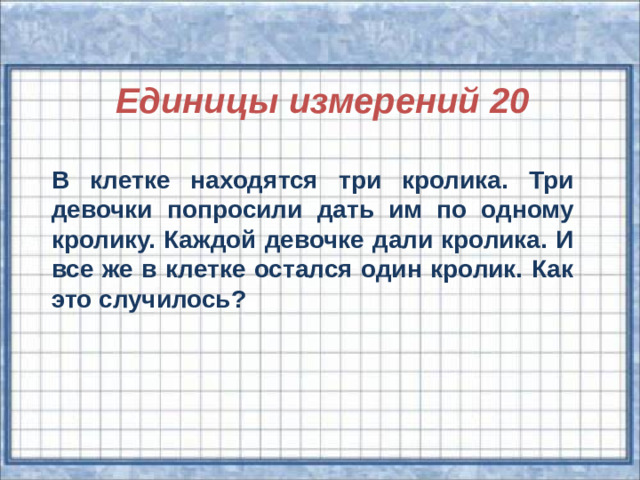 Единицы измерений 20

В клетке находятся три кролика. Три девочки попросили дать им по одному кролику. Каждой девочке дали кролика. И все же в клетке остался один кролик. Как это случилось?